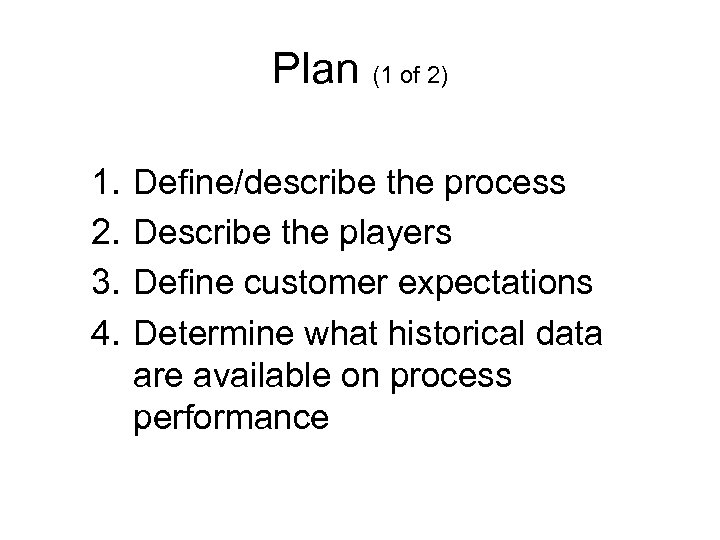 Plan (1 of 2)

1. Define/describe the process
2. Describe the players
3. Define customer expectations
4. Determine what historical data are available on process performance